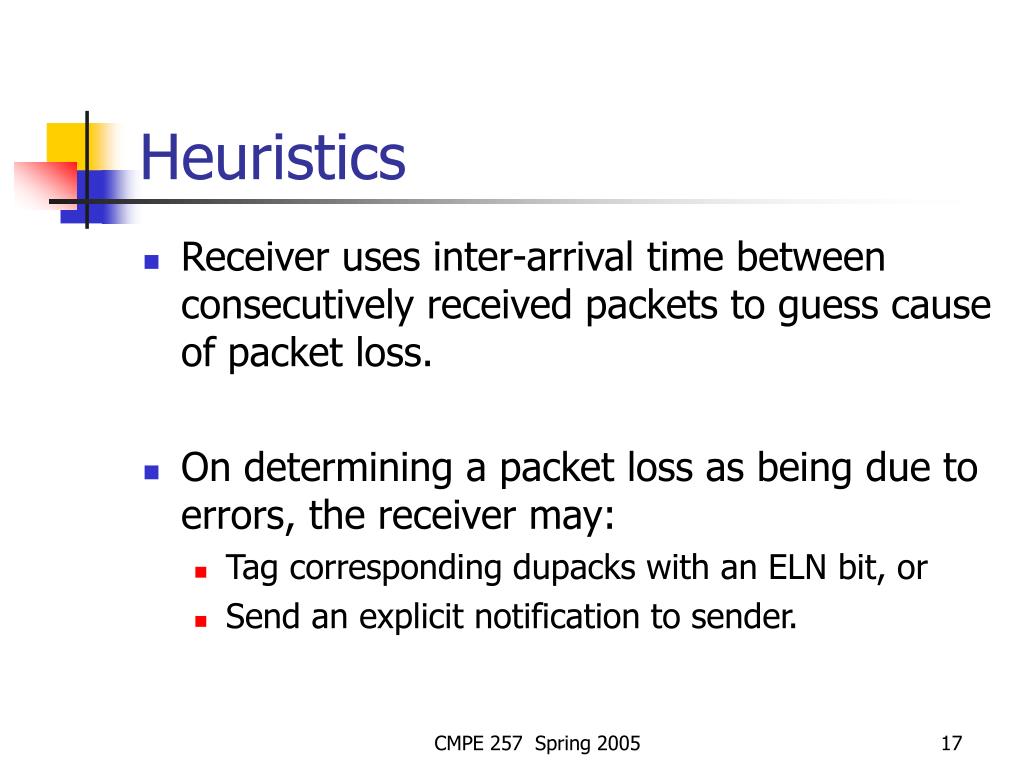 Heuristics

Receiver uses inter-arrival time between consecutively received packets to guess cause of packet loss.

On determining a packet loss as being due to errors, the receiver may:

Tag corresponding dupacks with an ELN bit, or

Send an explicit notification to sender.

CMPE 257 Spring 2005

17